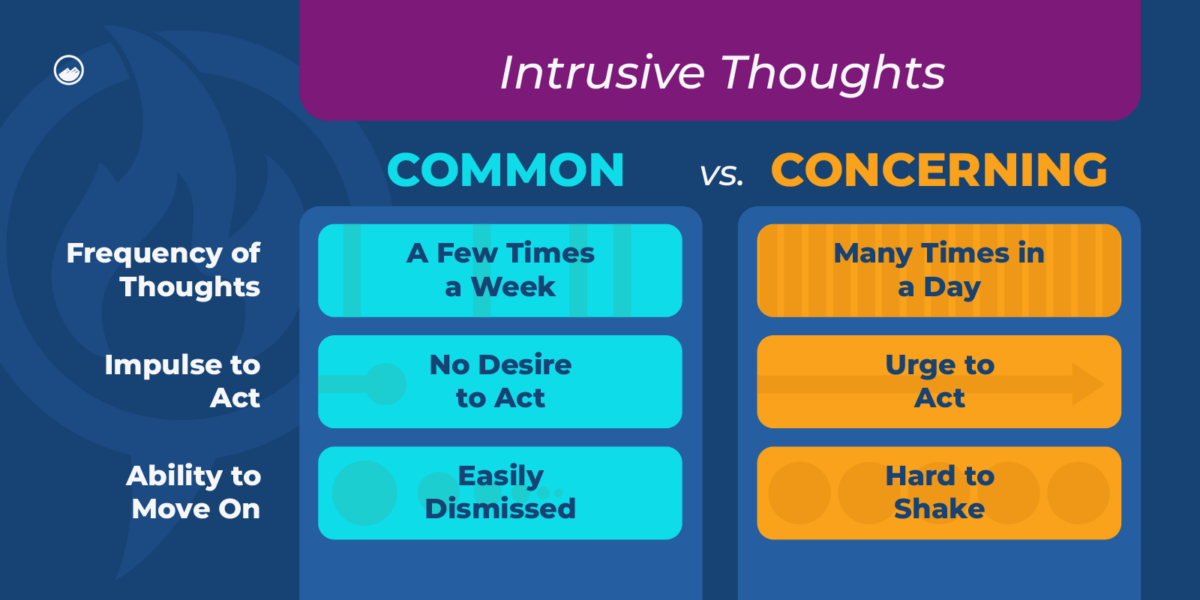 Intrusive Thoughts

| | COMMON | vs. | CONCERNING |
|---|---|---|---|
| Frequency of Thoughts | A Few Times a Week | | Many Times in a Day |
| Impulse to Act | No Desire to Act | | Urge to Act |
| Ability to Move On | Easily Dismissed | | Hard to Shake |